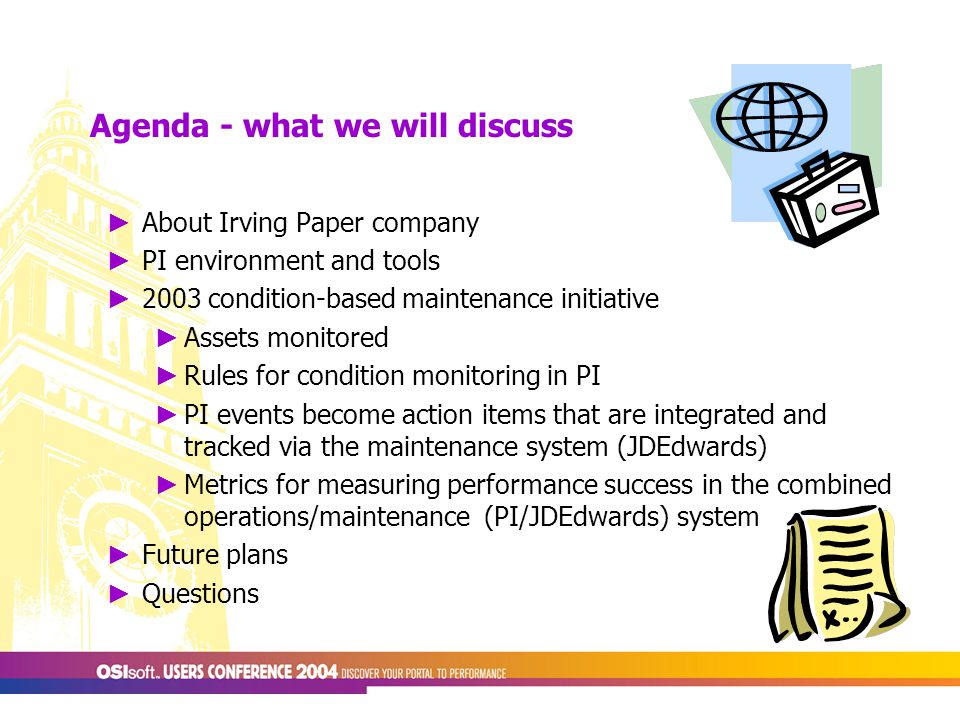 Agenda - what we will discuss

► About Irving Paper company
► PI environment and tools
► 2003 condition-based maintenance initiative
► Assets monitored
► Rules for condition monitoring in PI
► PI events become action items that are integrated and tracked via the maintenance system (JDEdwards)
► Metrics for measuring performance success in the combined operations/maintenance (PI/JDEdwards) system
► Future plans
► Questions

OSIsoft. USERS CONFERENCE 2004 DISCOVER YOUR PORTAL TO PERFORMANCE